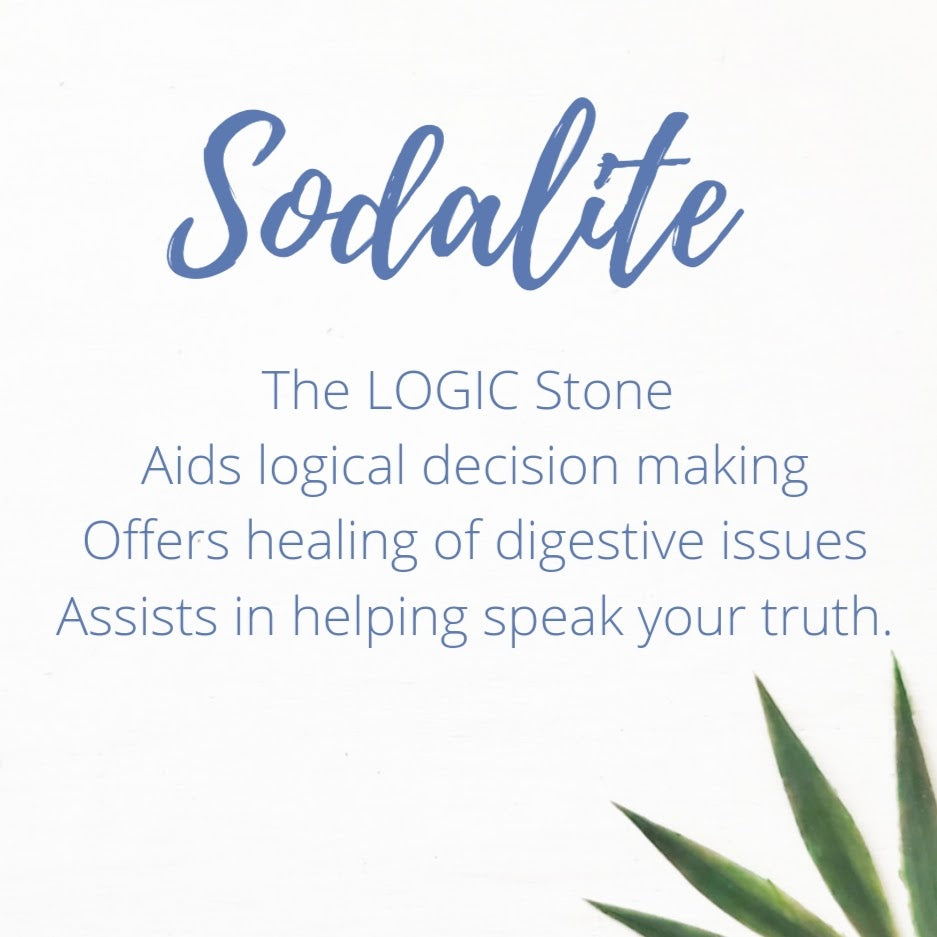 Sodalite

The LOGIC Stone
Aids logical decision making
Offers healing of digestive issues
Assists in helping speak your truth.